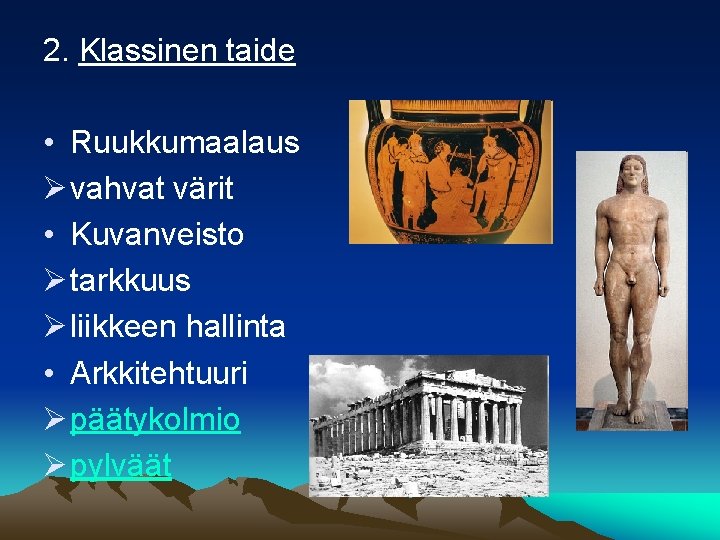 2. Klassinen taide

• Ruukkumaalaus
➢ vahvat värit
• Kuvanveisto
➢ tarkkuus
➢ liikkeen hallinta
• Arkkitehtuuri
➢ päätykolmio
➢ pylväät